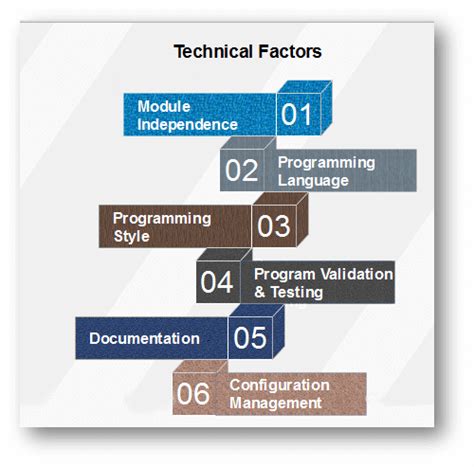 Technical Factors

Module Independence 01

02 Programming Language

Programming Style 03

04 Program Validation & Testing

Documentation 05

06 Configuration Management